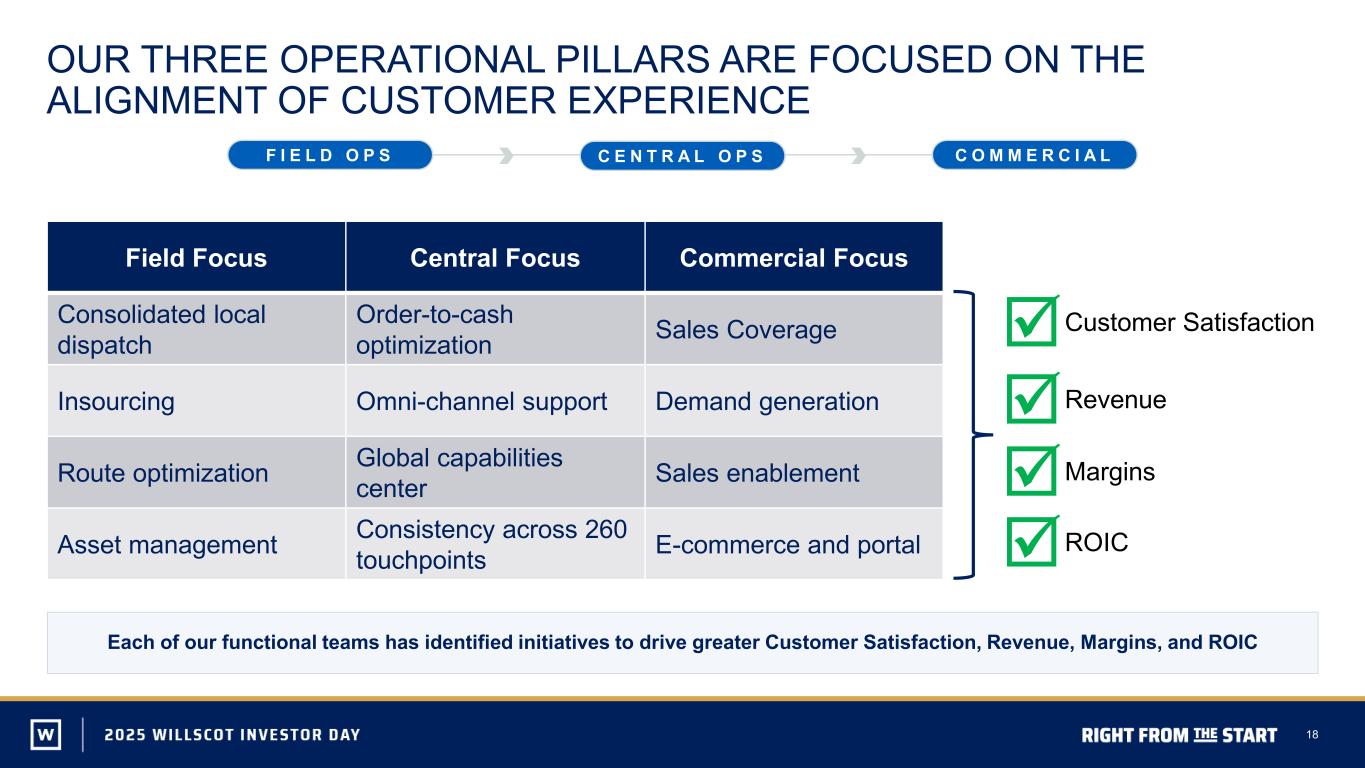 OUR THREE OPERATIONAL PILLARS ARE FOCUSED ON THE ALIGNMENT OF CUSTOMER EXPERIENCE

FIELD OPS

CENTRAL OPS

COMMERCIAL

| Field Focus | Central Focus | Commercial Focus |
|---|---|---|
| Consolidated local dispatch | Order-to-cash optimization | Sales Coverage |
| Insourcing | Omni-channel support | Demand generation |
| Route optimization | Global capabilities center | Sales enablement |
| Asset management | Consistency across 260 touchpoints | E-commerce and portal |

Customer Satisfaction

Revenue

Margins

ROIC

Each of our functional teams has identified initiatives to drive greater Customer Satisfaction, Revenue, Margins, and ROIC

W

2025 WILLSCOT INVESTOR DAY

RIGHT FROM THE START

18